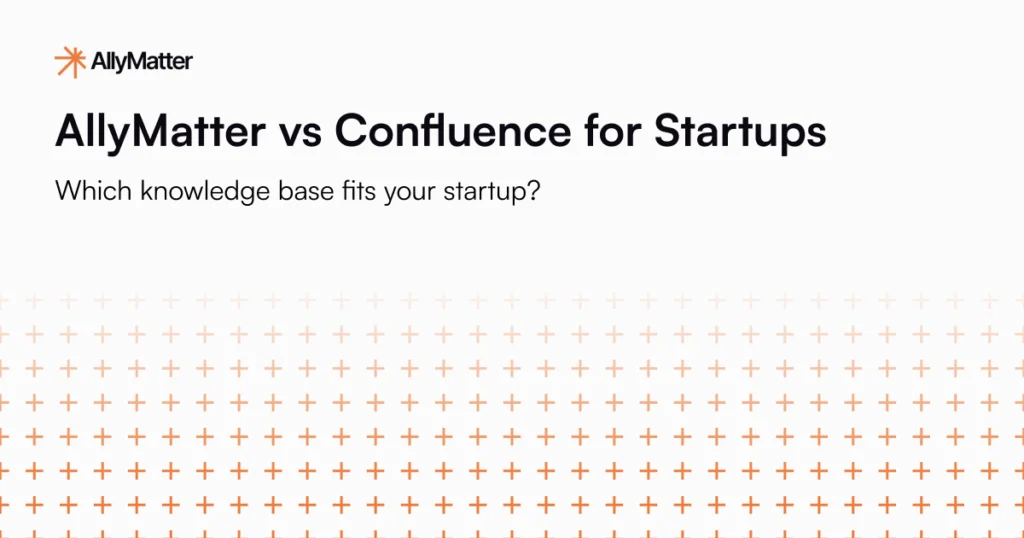 AllyMatter

AllyMatter vs Confluence for Startups

Which knowledge base fits your startup?